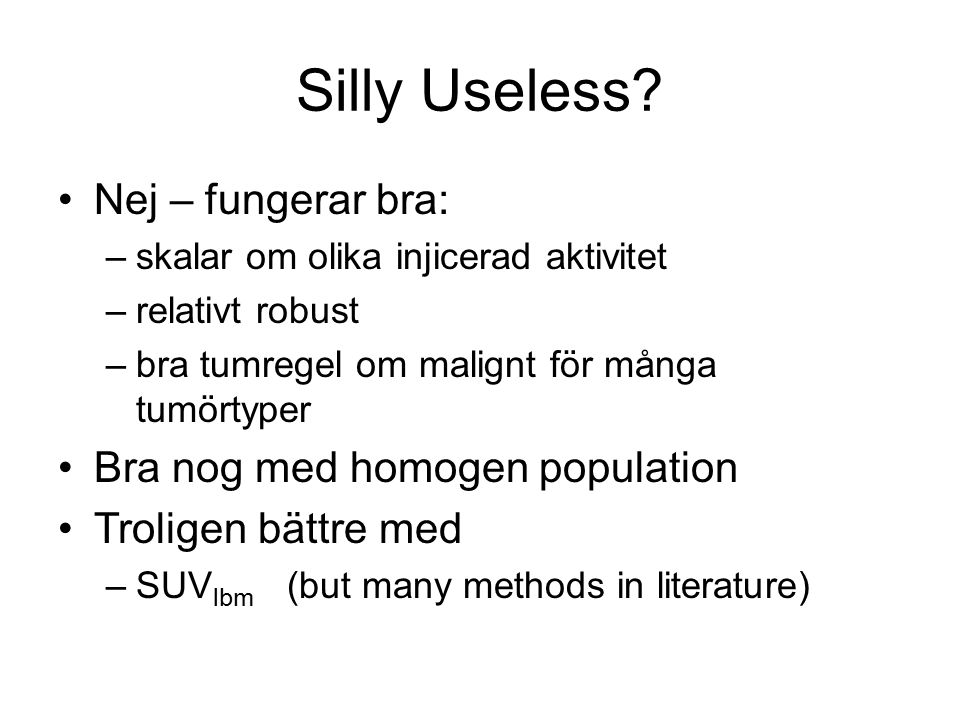 Silly Useless?

• Nej – fungerar bra:
– skalar om olika injicerad aktivitet
– relativt robust
– bra tumregel om malignt för många tumörtyper
• Bra nog med homogen population
• Troligen bättre med
– $SUV_{lbm}$ (but many methods in literature)